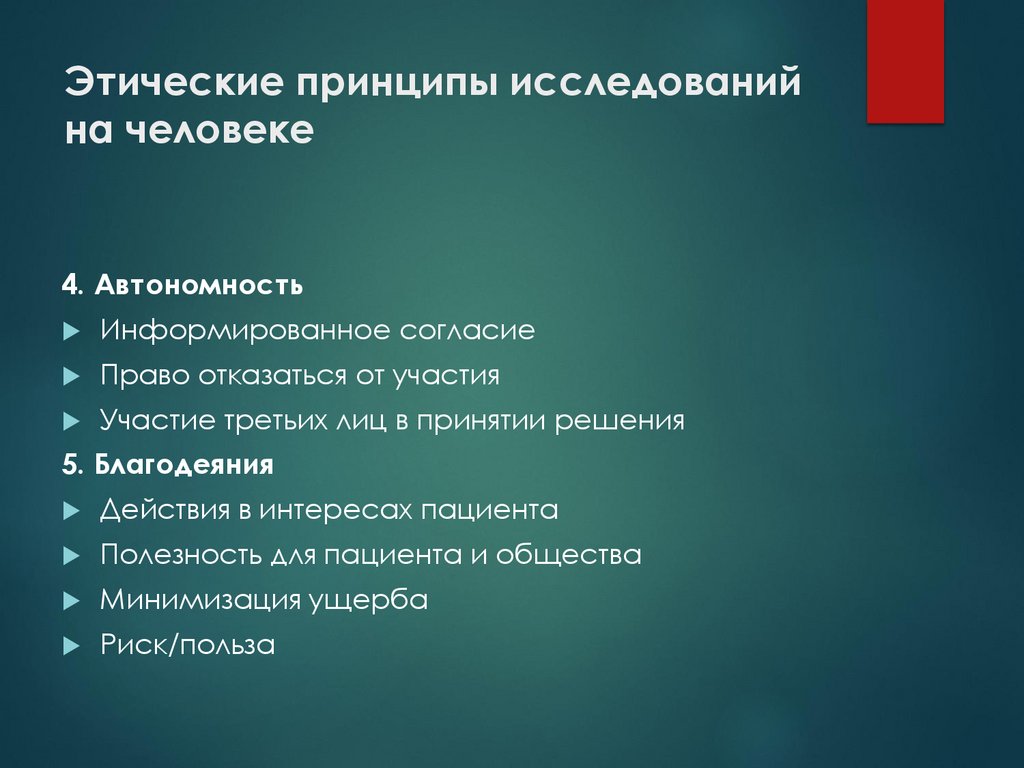 Этические принципы исследований на человеке

4. Автономность
Информированное согласие
Право отказаться от участия
Участие третьих лиц в принятии решения

5. Благодеяния
Действия в интересах пациента
Полезность для пациента и общества
Минимизация ущерба
Риск/польза